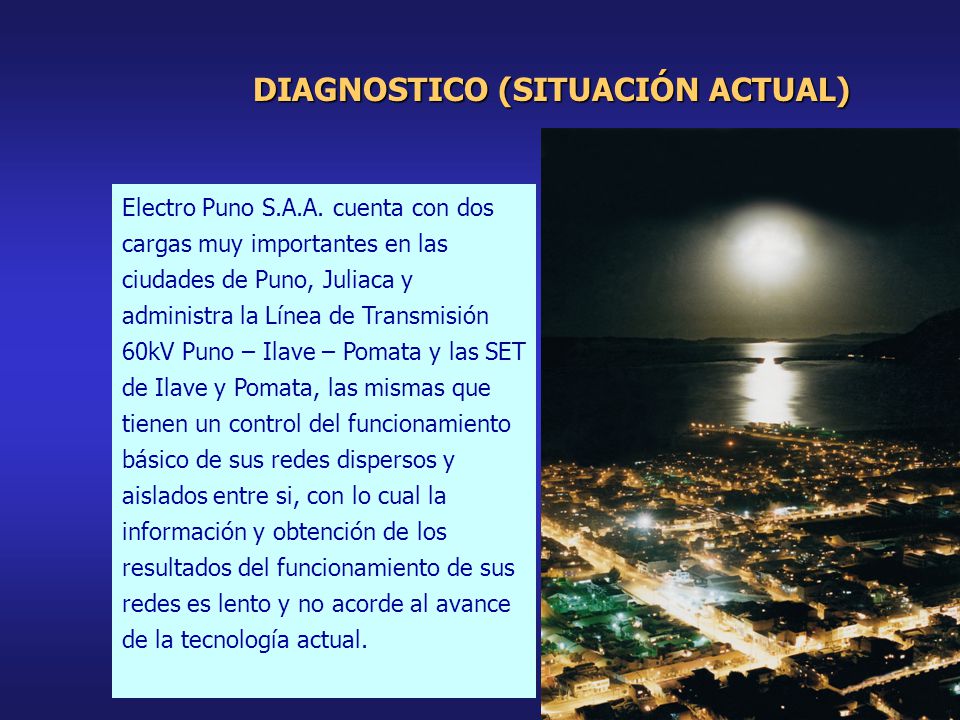 DIAGNOSTICO (SITUACIÓN ACTUAL)

Electro Puno S.A.A. cuenta con dos cargas muy importantes en las ciudades de Puno, Juliaca y administra la Línea de Transmisión 60kV Puno – Ilave – Pomata y las SET de Ilave y Pomata, las mismas que tienen un control del funcionamiento básico de sus redes dispersos y aislados entre si, con lo cual la información y obtención de los resultados del funcionamiento de sus redes es lento y no acorde al avance de la tecnología actual.